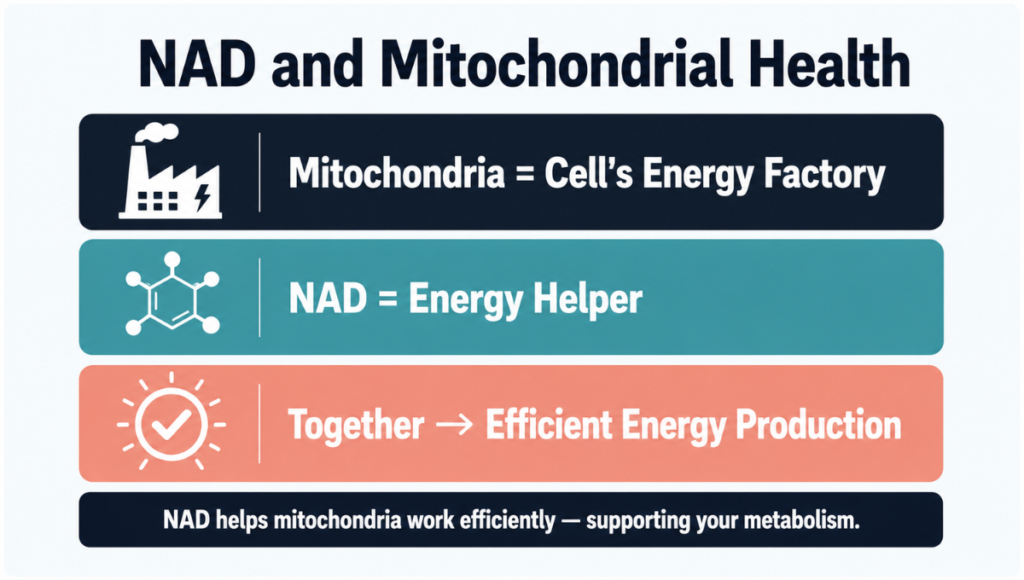 NAD and Mitochondrial Health

Mitochondria = Cell's Energy Factory

NAD = Energy Helper

Together → Efficient Energy Production

NAD helps mitochondria work efficiently — supporting your metabolism.